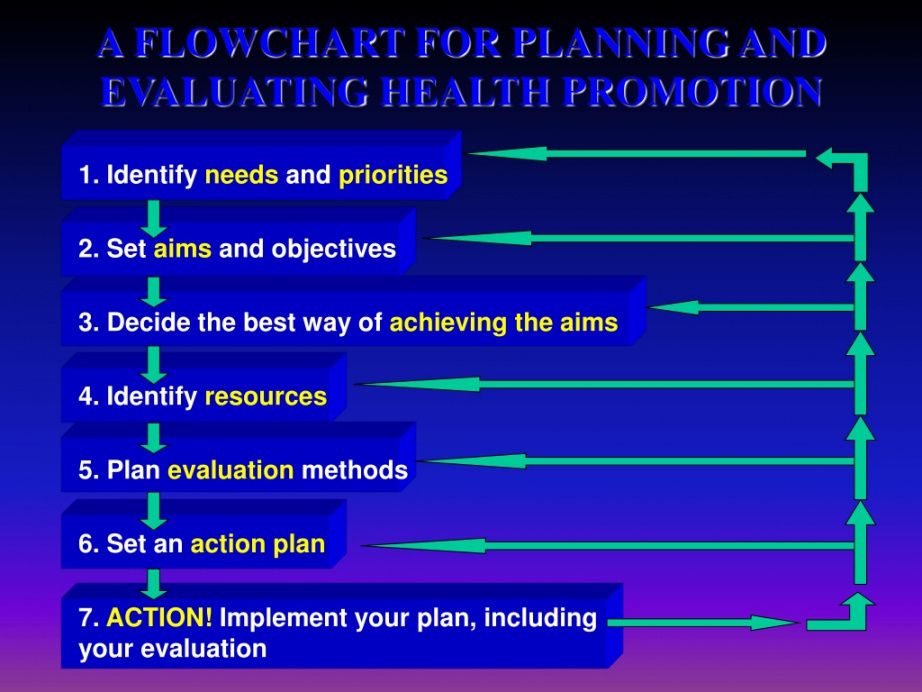 A FLOWCHART FOR PLANNING AND EVALUATING HEALTH PROMOTION

1. Identify needs and priorities

2. Set aims and objectives

3. Decide the best way of achieving the aims

4. Identify resources

5. Plan evaluation methods

6. Set an action plan

7. ACTION! Implement your plan, including your evaluation